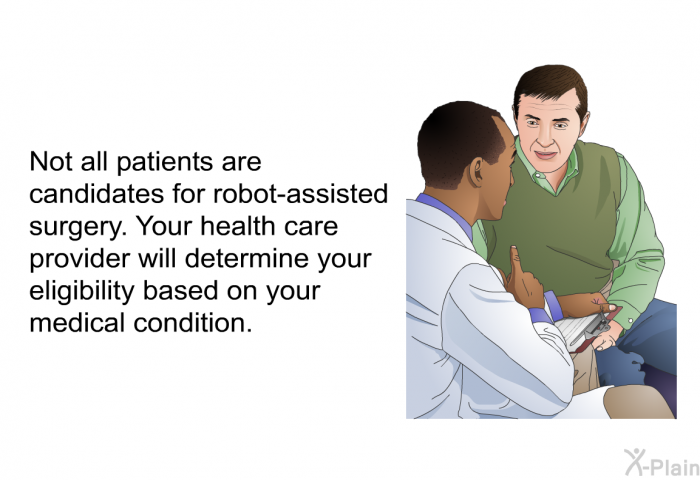 Not all patients are candidates for robot-assisted surgery. Your health care provider will determine your eligibility based on your medical condition.

X-Plain